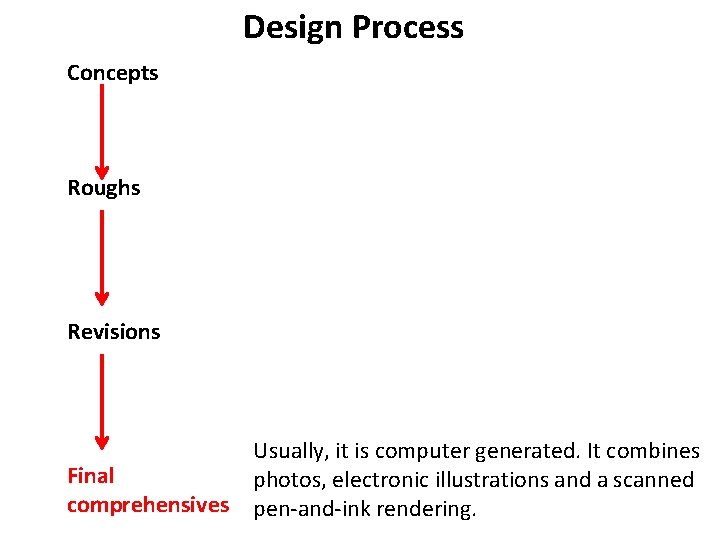 Design Process

Concepts

Roughs

Revisions

Final comprehensives

Usually, it is computer generated. It combines photos, electronic illustrations and a scanned pen-and-ink rendering.